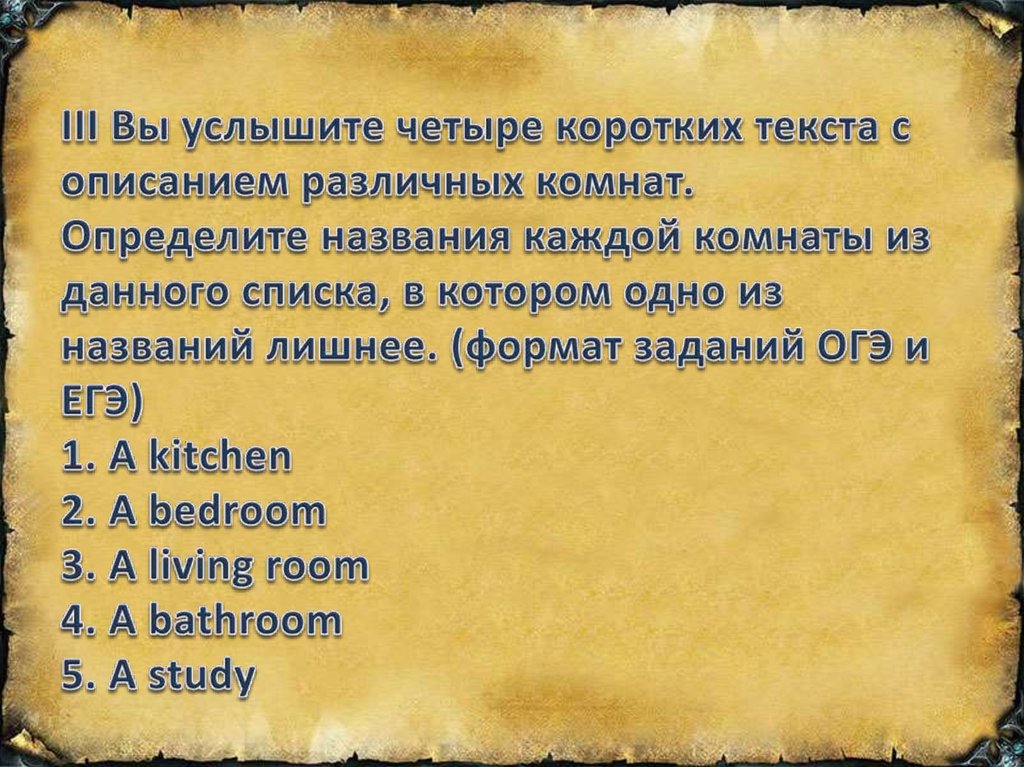 III Вы услышите четыре коротких текста с описанием различных комнат. Определите названия каждой комнаты из данного списка, в котором одно из названий лишнее. (формат заданий ОГЭ и ЕГЭ)
1. A kitchen
2. A bedroom
3. A living room
4. A bathroom
5. A study